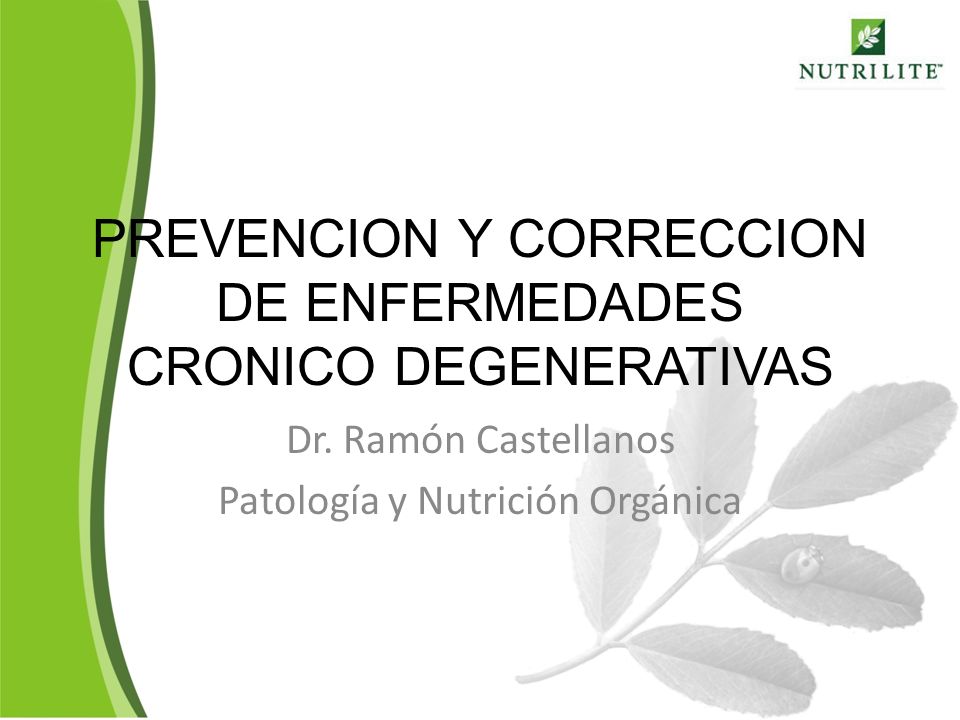 NUTRILITE™

PREVENCION Y CORRECCION DE ENFERMEDADES CRONICO DEGENERATIVAS

Dr. Ramón Castellanos

Patología y Nutrición Orgánica